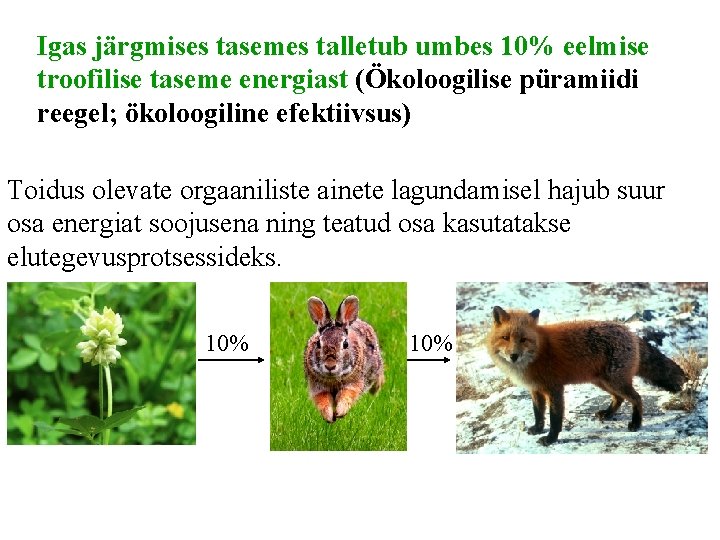 Igas järgmises tasemes talletub umbes 10% eelmise troofilise taseme energiast (Ökoloogilise püramiidi reegel; ökoloogiline efektiivsus)

Toidus olevate orgaaniliste ainete lagundamisel hajub suur osa energiat soojusena ning teatud osa kasutatakse elutegevusprotsessideks.

10%

10%